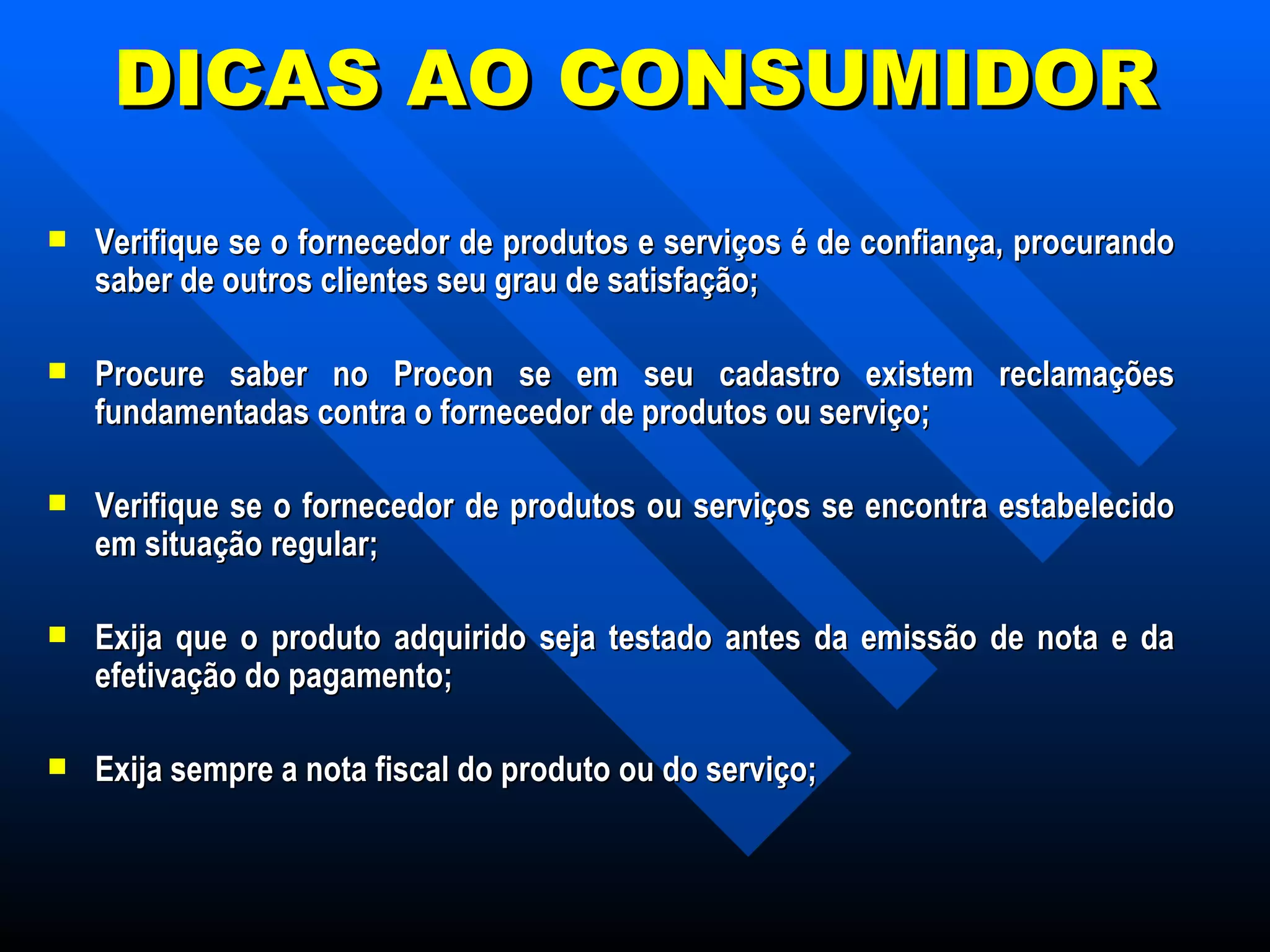 DICAS AO CONSUMIDOR

- Verifique se o fornecedor de produtos e serviços é de confiança, procurando saber de outros clientes seu grau de satisfação;

- Procure saber no Procon se em seu cadastro existem reclamações fundamentadas contra o fornecedor de produtos ou serviço;

- Verifique se o fornecedor de produtos ou serviços se encontra estabelecido em situação regular;

- Exija que o produto adquirido seja testado antes da emissão de nota e da efetivação do pagamento;

- Exija sempre a nota fiscal do produto ou do serviço;